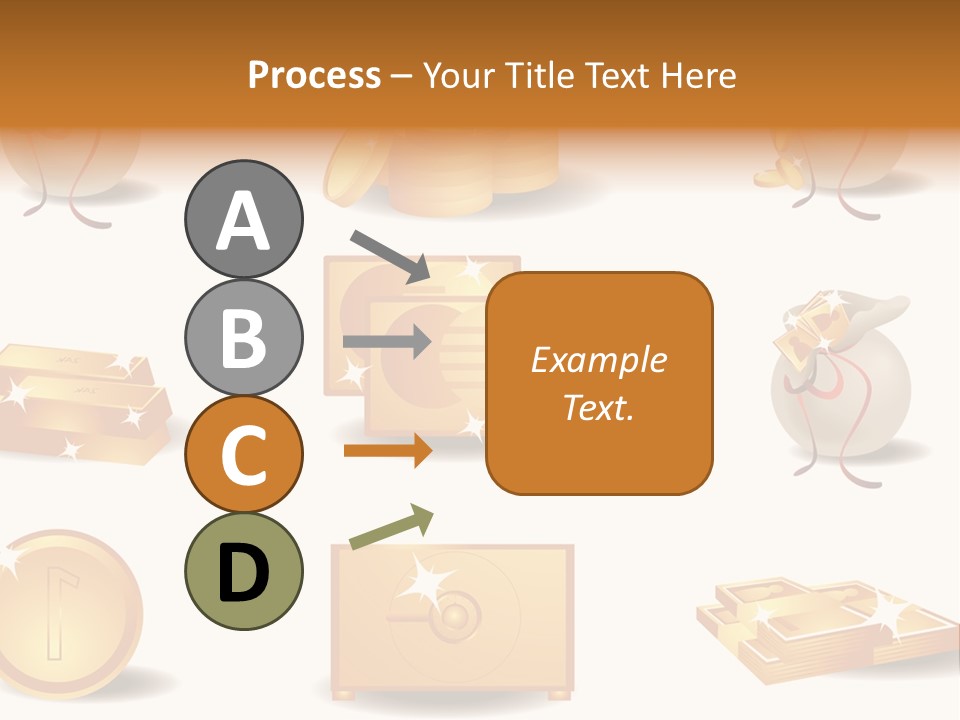 Process – Your Title Text Here

A

B

C

D

Example Text.